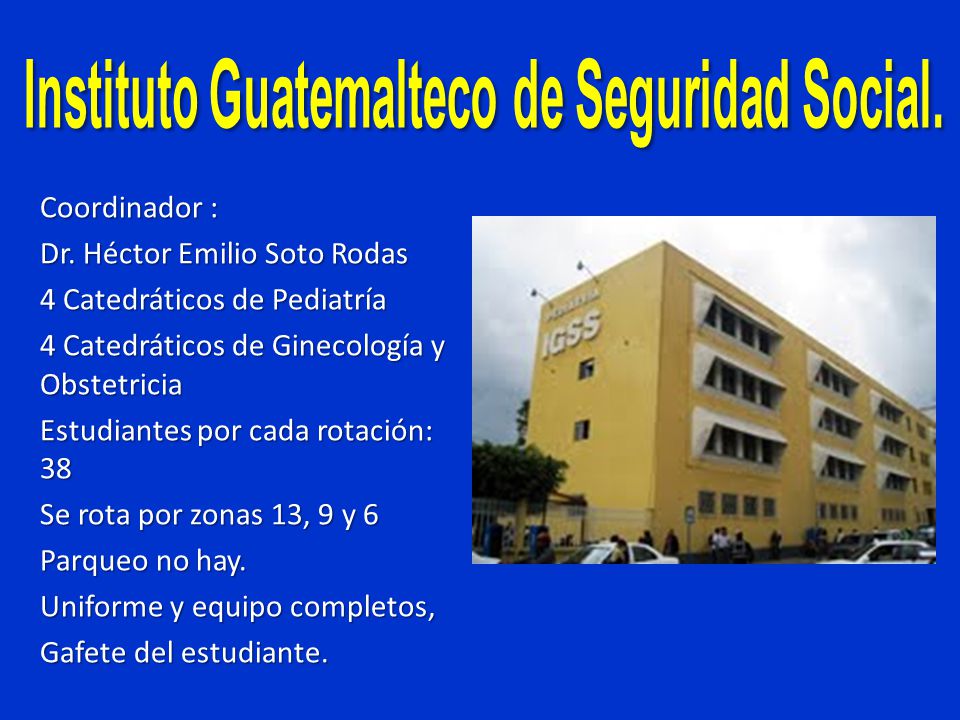 Instituto Guatemalteco de Seguridad Social.

Coordinador :

Dr. Héctor Emilio Soto Rodas

4 Catedráticos de Pediatría

4 Catedráticos de Ginecología y Obstetricia

Estudiantes por cada rotación: 38

Se rota por zonas 13, 9 y 6

Parqueo no hay.

Uniforme y equipo completos,

Gafete del estudiante.

PEDIATRIA
IGSS